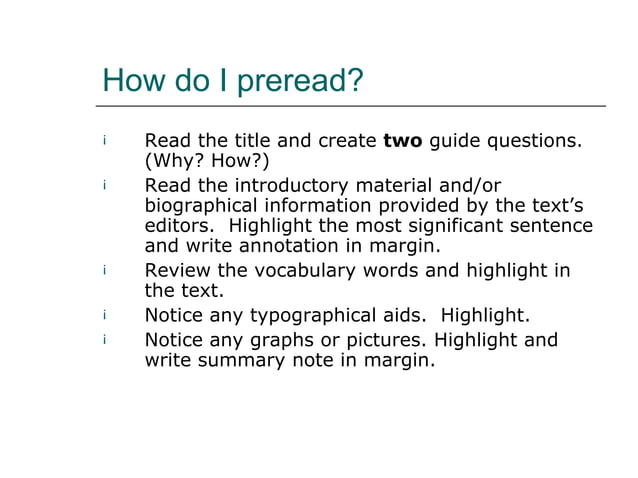 How do I preread?

¡ Read the title and create **two** guide questions. (Why? How?)

¡ Read the introductory material and/or biographical information provided by the text's editors. Highlight the most significant sentence and write annotation in margin.

¡ Review the vocabulary words and highlight in the text.

¡ Notice any typographical aids. Highlight.

¡ Notice any graphs or pictures. Highlight and write summary note in margin.